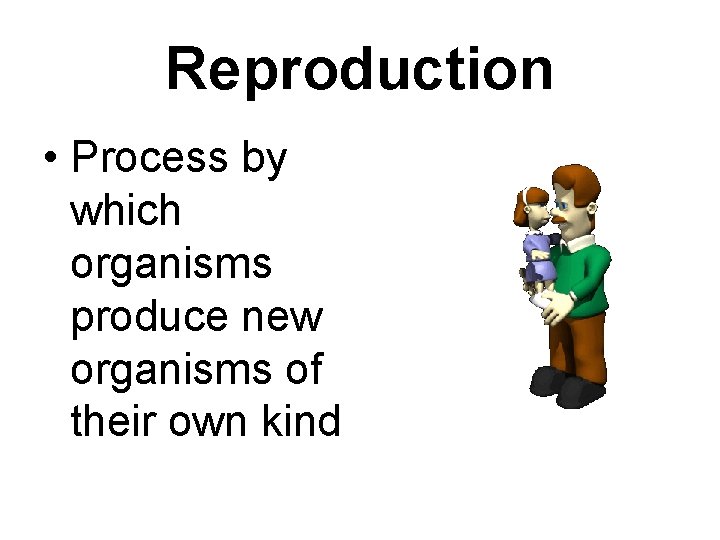 Reproduction

• Process by which organisms produce new organisms of their own kind